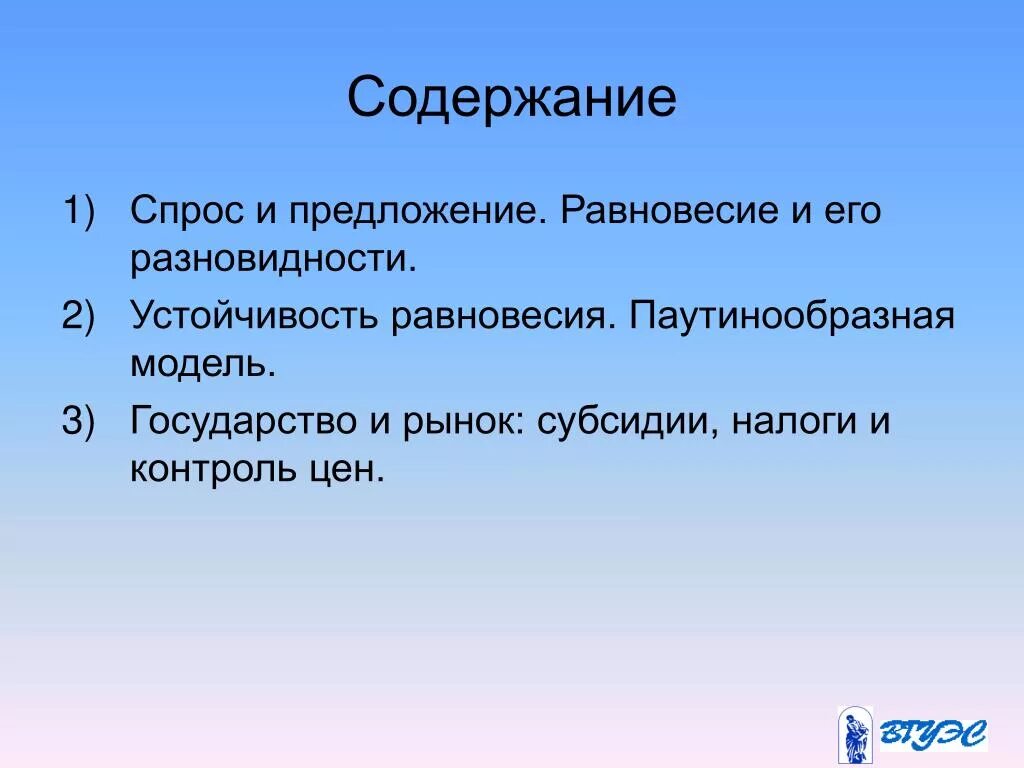 Содержание

1) Спрос и предложение. Равновесие и его разновидности.

2) Устойчивость равновесия. Паутинообразная модель.

3) Государство и рынок: субсидии, налоги и контроль цен.

ВГУЭС